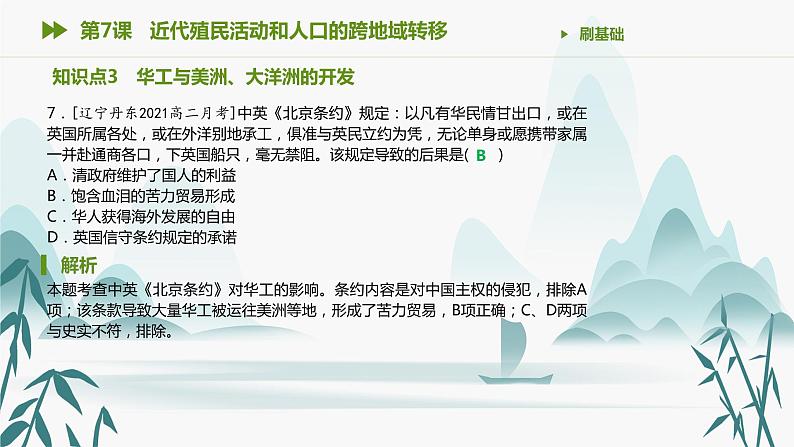 第7课　近代殖民活动和人口的跨地域转移

刷基础

知识点3　华工与美洲、大洋洲的开发

7．[辽宁丹东2021高二月考]中英《北京条约》规定：以凡有华民情甘出口，或在英国所属各处，或在外洋别地承工，俱准与英民立约为凭，无论单身或愿携带家属一并赴通商各口，下英国船只，毫无禁阻。该规定导致的后果是( B )
A．清政府维护了国人的利益
B．饱含血泪的苦力贸易形成
C．华人获得海外发展的自由
D．英国信守条约规定的承诺

解析

本题考查中英《北京条约》对华工的影响。条约内容是对中国主权的侵犯，排除A项；该条款导致大量华工被运往美洲等地，形成了苦力贸易，B项正确；C、D两项与史实不符，排除。